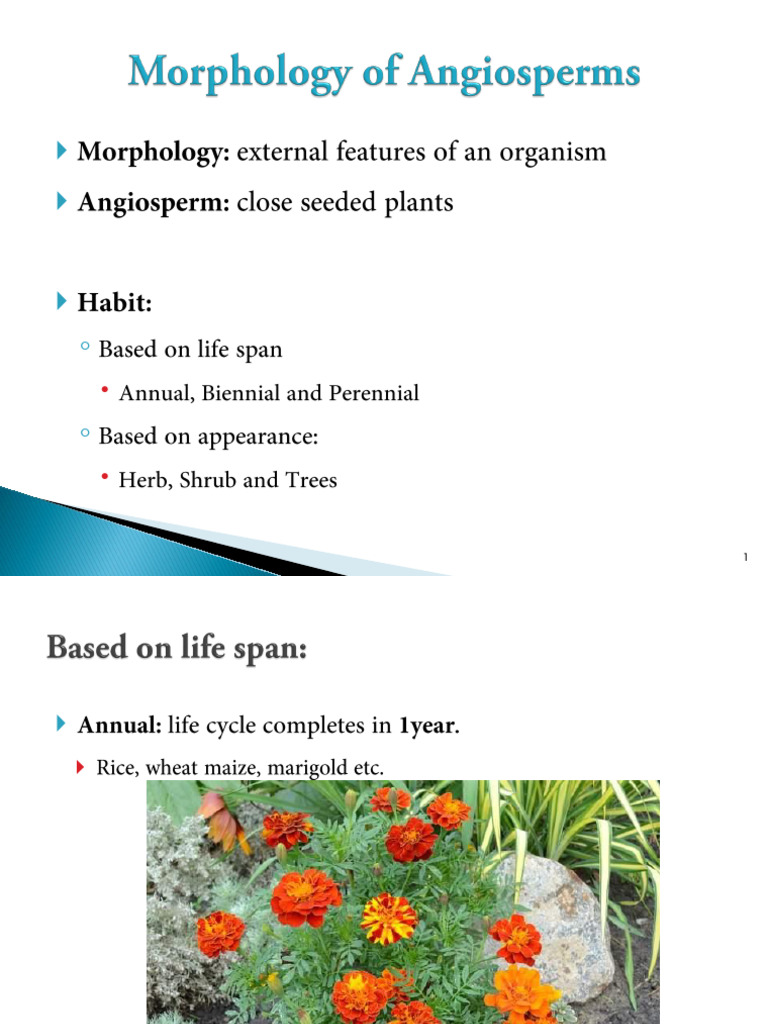 Morphology of Angiosperms

Morphology: external features of an organism

Angiosperm: close seeded plants

Habit:

Based on life span

Annual, Biennial and Perennial

Based on appearance:

Herb, Shrub and Trees

1

Based on life span:

Annual: life cycle completes in 1year.

Rice, wheat maize, marigold etc.